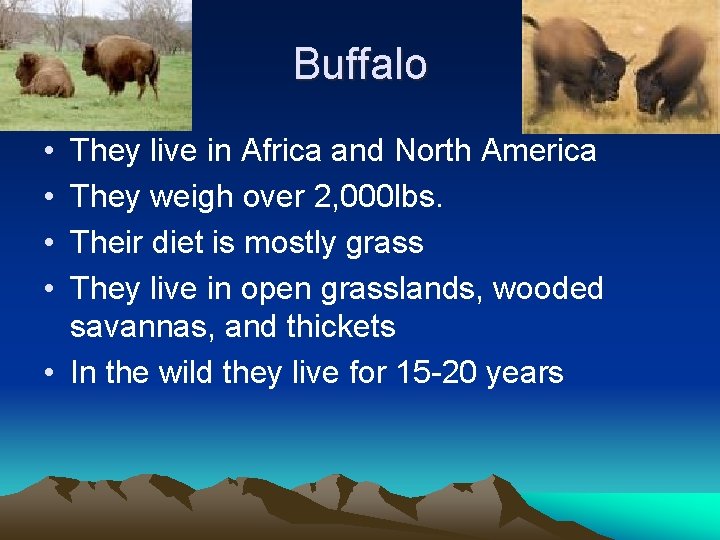 Buffalo

• They live in Africa and North America
• They weigh over 2,000lbs.
• Their diet is mostly grass
• They live in open grasslands, wooded savannas, and thickets
• In the wild they live for 15-20 years